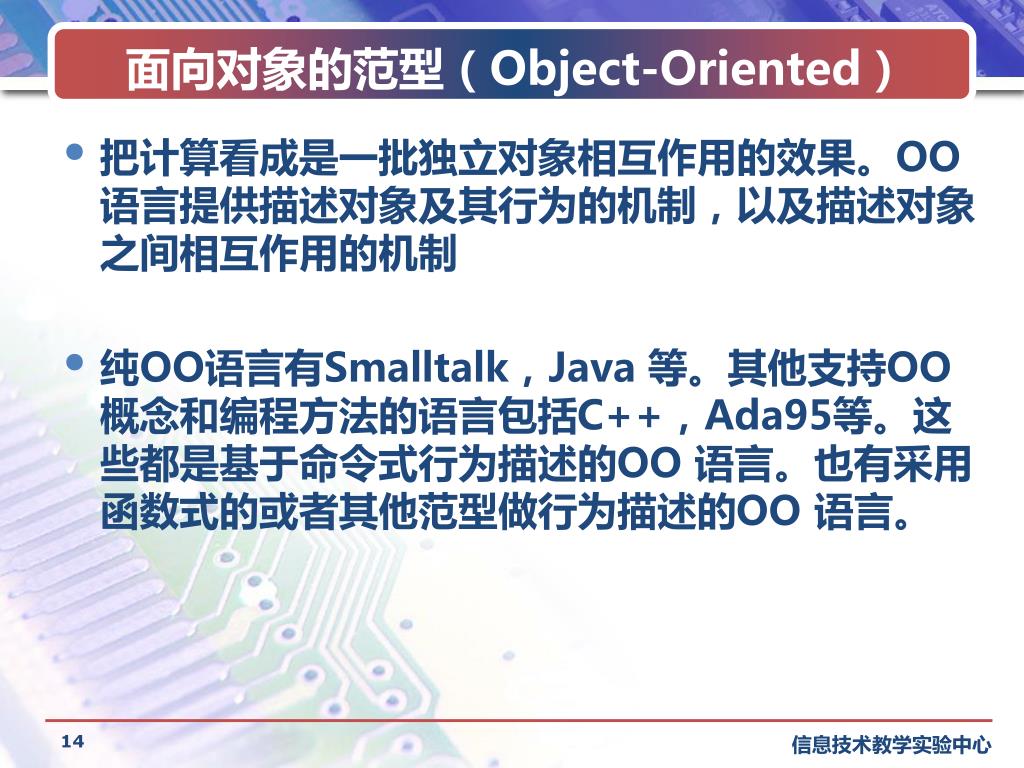 面向对象的范型（Object-Oriented）

• 把计算看成是一批独立对象相互作用的效果。OO语言提供描述对象及其行为的机制，以及描述对象之间相互作用的机制

• 纯OO语言有Smalltalk，Java 等。其他支持OO概念和编程方法的语言包括C++，Ada95等。这些都是基于命令式行为描述的OO 语言。也有采用函数式的或者其他范型做行为描述的OO 语言。

14

信息技术教学实验中心